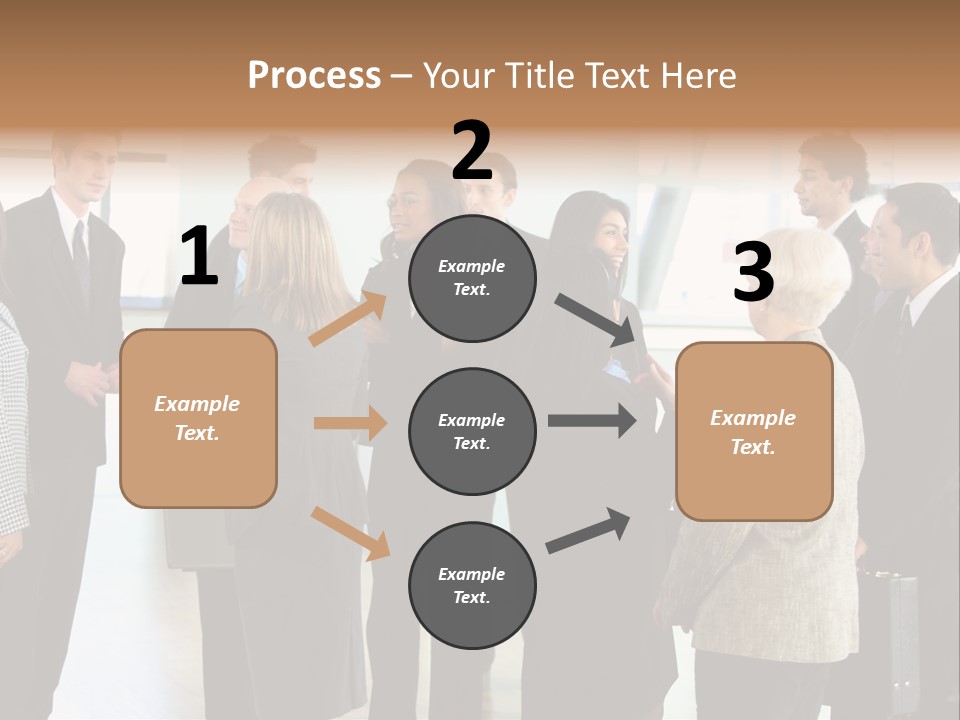 Process – Your Title Text Here

1

Example Text.

2

Example Text.

Example Text.

Example Text.

3

Example Text.